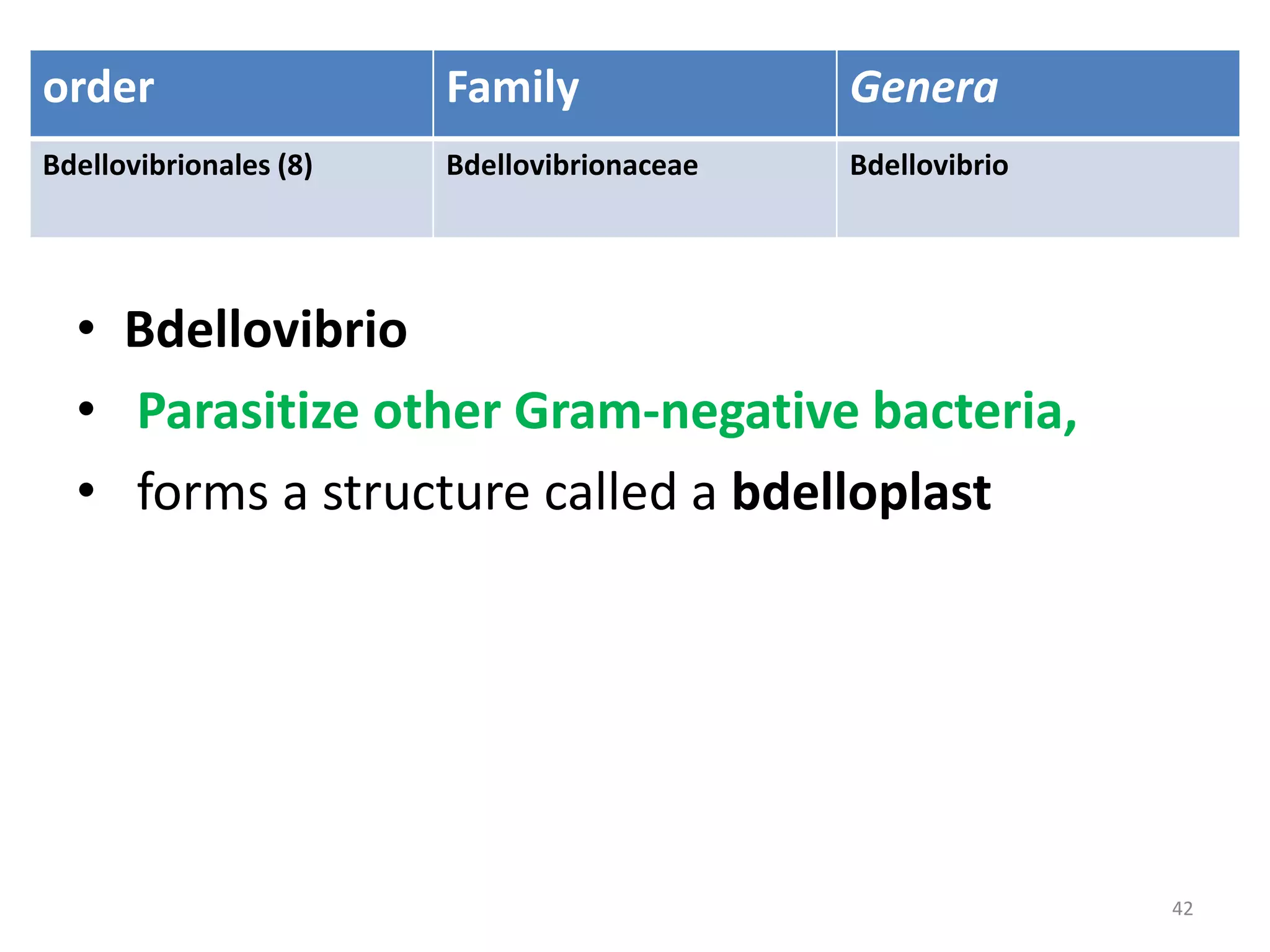 | order | Family | Genera |
|---|---|---|
| Bdellovibrionales (8) | Bdellovibrionaceae | Bdellovibrio |

• Bdellovibrio
• Parasitize other Gram-negative bacteria,
• forms a structure called a bdelloplast

42